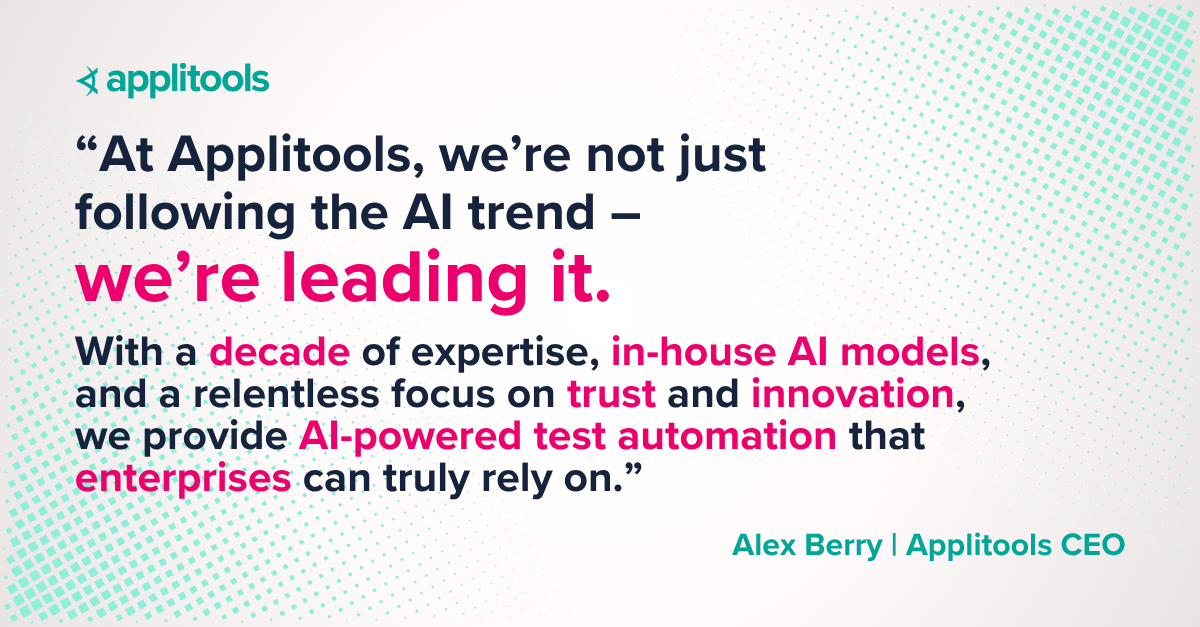 applitools

“At Applitools, we’re not just following the AI trend – we’re leading it.

With a decade of expertise, in-house AI models, and a relentless focus on trust and innovation, we provide AI-powered test automation that enterprises can truly rely on.”

Alex Berry | Applitools CEO